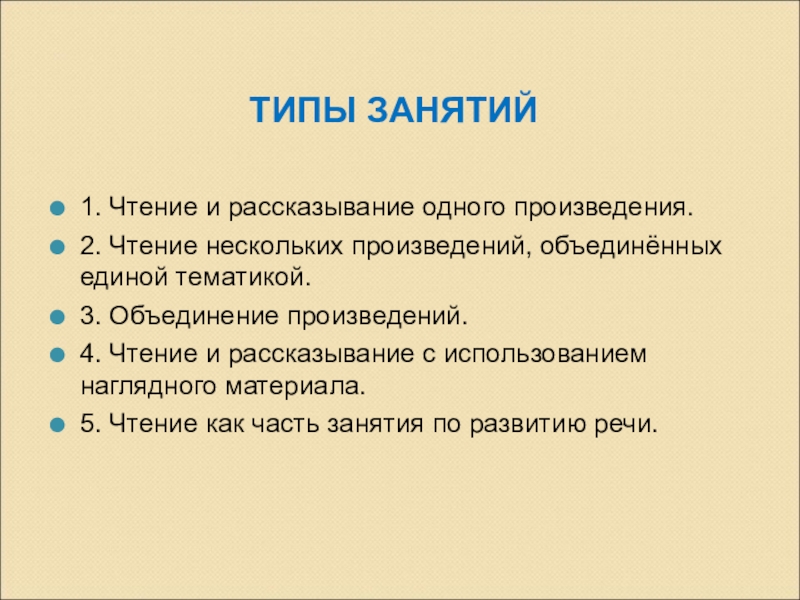 ТИПЫ ЗАНЯТИЙ

1. Чтение и рассказывание одного произведения.

2. Чтение нескольких произведений, объединённых единой тематикой.

3. Объединение произведений.

4. Чтение и рассказывание с использованием наглядного материала.

5. Чтение как часть занятия по развитию речи.